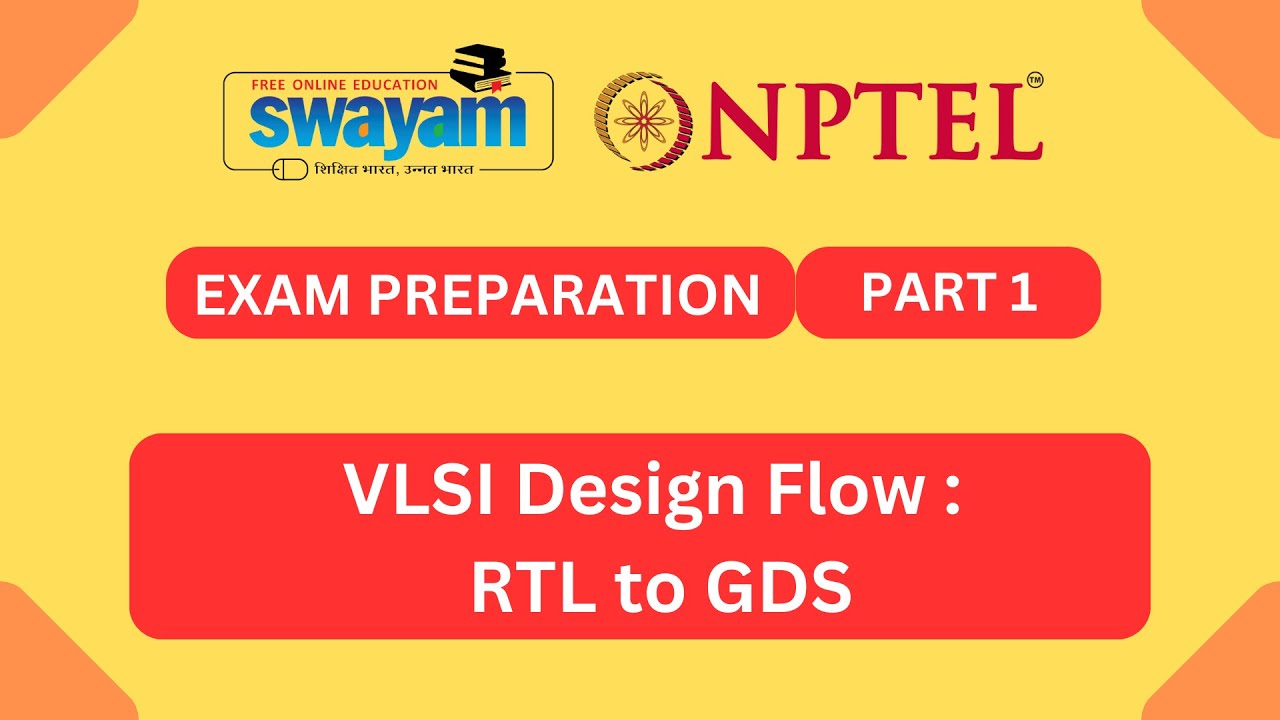 FREE ONLINE EDUCATION
swayam
शिक्षित भारत, उन्नत भारत

NPTEL™

EXAM PREPARATION

PART 1

VLSI Design Flow :
RTL to GDS